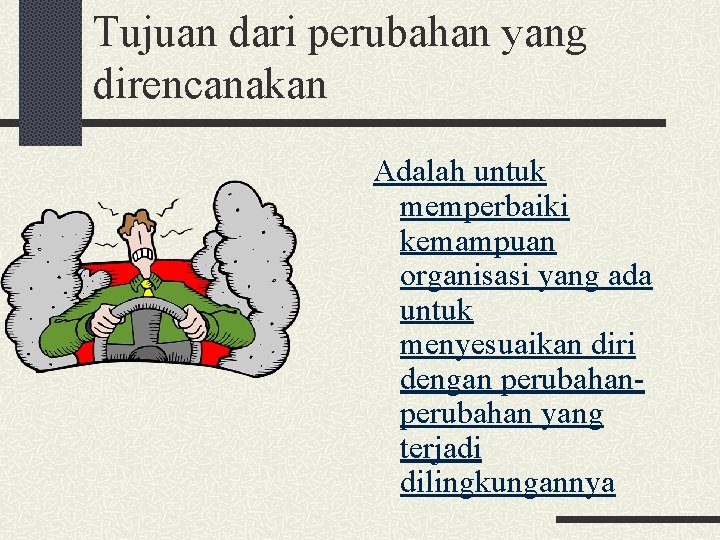 Tujuan dari perubahan yang direncanakan

Adalah untuk memperbaiki kemampuan organisasi yang ada untuk menyesuaikan diri dengan perubahan-perubahan yang terjadi dilingkungannya